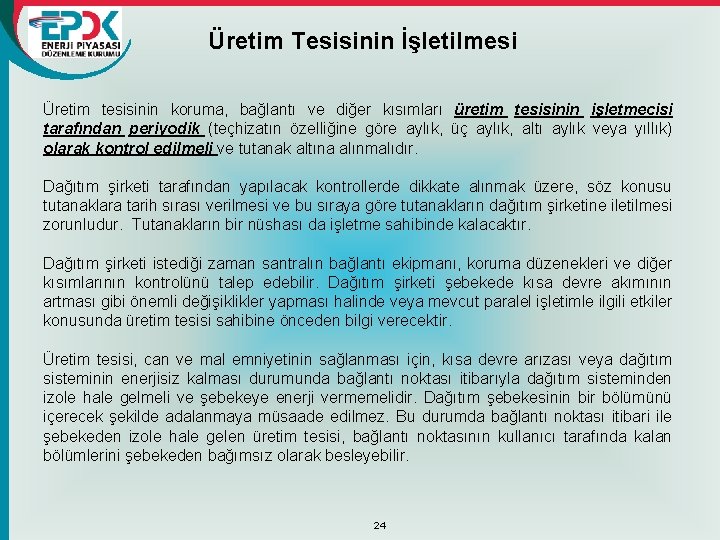 EPDK
ENERJİ PİYASASI
DÜZENLEME KURUMU

Üretim Tesisinin İşletilmesi

Üretim tesisinin koruma, bağlantı ve diğer kısımları üretim tesisinin işletmecisi tarafından periyodik (teçhizatın özelliğine göre aylık, üç aylık, altı aylık veya yıllık) olarak kontrol edilmeli ve tutanak altına alınmalıdır.

Dağıtım şirketi tarafından yapılacak kontrollerde dikkate alınmak üzere, söz konusu tutanaklara tarih sırası verilmesi ve bu sıraya göre tutanakların dağıtım şirketine iletilmesi zorunludur. Tutanakların bir nüshası da işletme sahibinde kalacaktır.

Dağıtım şirketi istediği zaman santralın bağlantı ekipmanı, koruma düzenekleri ve diğer kısımlarının kontrolünü talep edebilir. Dağıtım şirketi şebekede kısa devre akımının artması gibi önemli değişiklikler yapması halinde veya mevcut paralel işletimle ilgili etkiler konusunda üretim tesisi sahibine önceden bilgi verecektir.

Üretim tesisi, can ve mal emniyetinin sağlanması için, kısa devre arızası veya dağıtım sisteminin enerjisiz kalması durumunda bağlantı noktası itibarıyla dağıtım sisteminden izole hale gelmeli ve şebekeye enerji vermemelidir. Dağıtım şebekesinin bir bölümünü içerecek şekilde adalanmaya müsaade edilmez. Bu durumda bağlantı noktası itibari ile şebekeden izole hale gelen üretim tesisi, bağlantı noktasının kullanıcı tarafında kalan bölümlerini şebekeden bağımsız olarak besleyebilir.

24